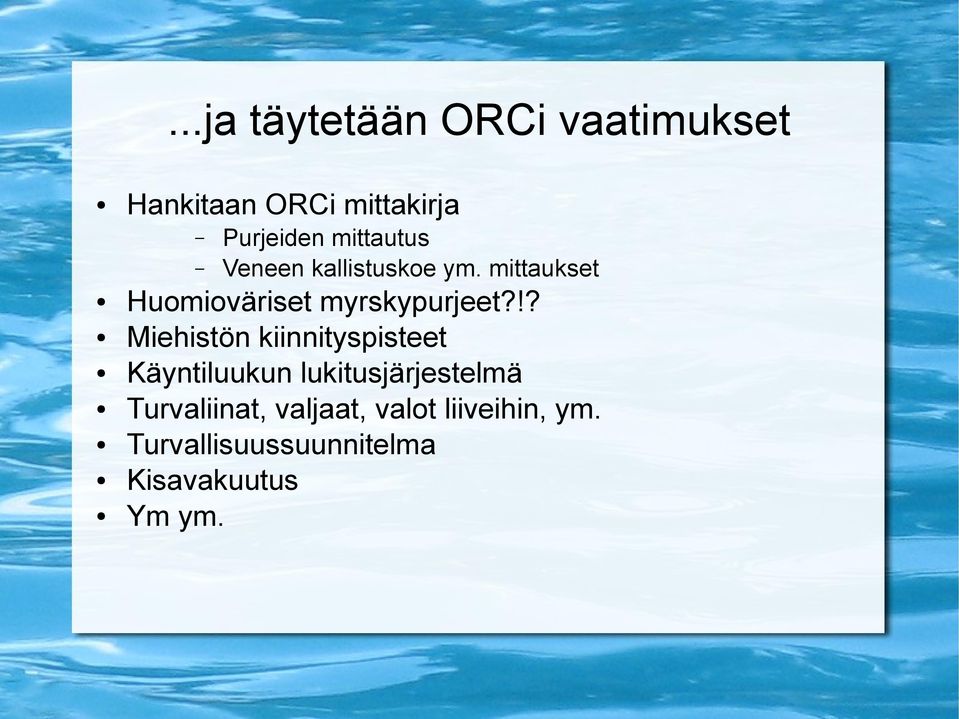 ...ja täytetään ORCi vaatimukset

• Hankitaan ORCi mittakirja
  – Purjeiden mittautus
  – Veneen kallistuskoe ym. mittaukset
• Huomioväriset myrskypurjeet?!?
• Miehistön kiinnityspisteet
• Käyntiluukun lukitusjärjestelmä
• Turvaliinat, valjaat, valot liiveihin, ym.
• Turvallisuussuunnitelma
• Kisavakuutus
• Ym ym.